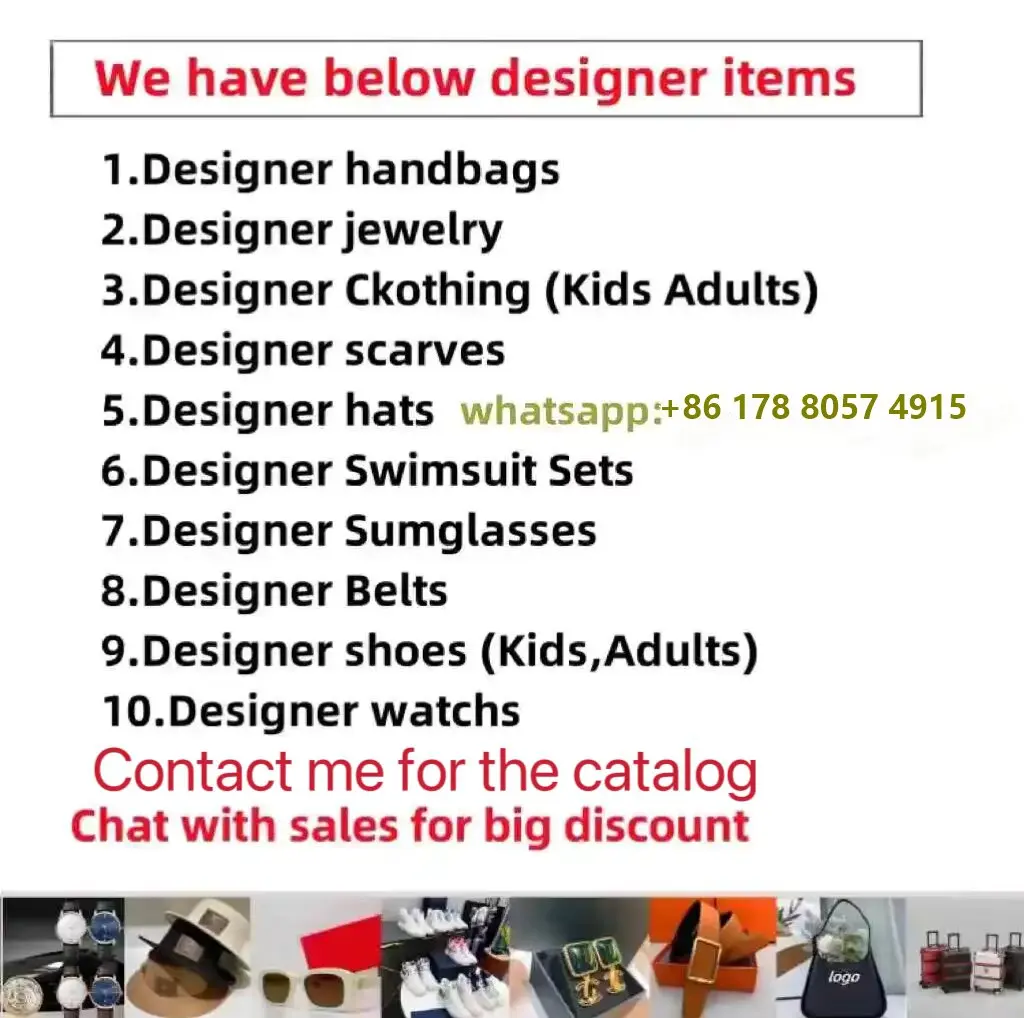 We have below designer items

1.Designer handbags
2.Designer jewelry
3.Designer Ckothing (Kids Adults)
4.Designer scarves
5.Designer hats whatsapp:+86 178 8057 4915
6.Designer Swimsuit Sets
7.Designer Sumglasses
8.Designer Belts
9.Designer shoes (Kids,Adults)
10.Designer watchs

Contact me for the catalog
Chat with sales for big discount

logo